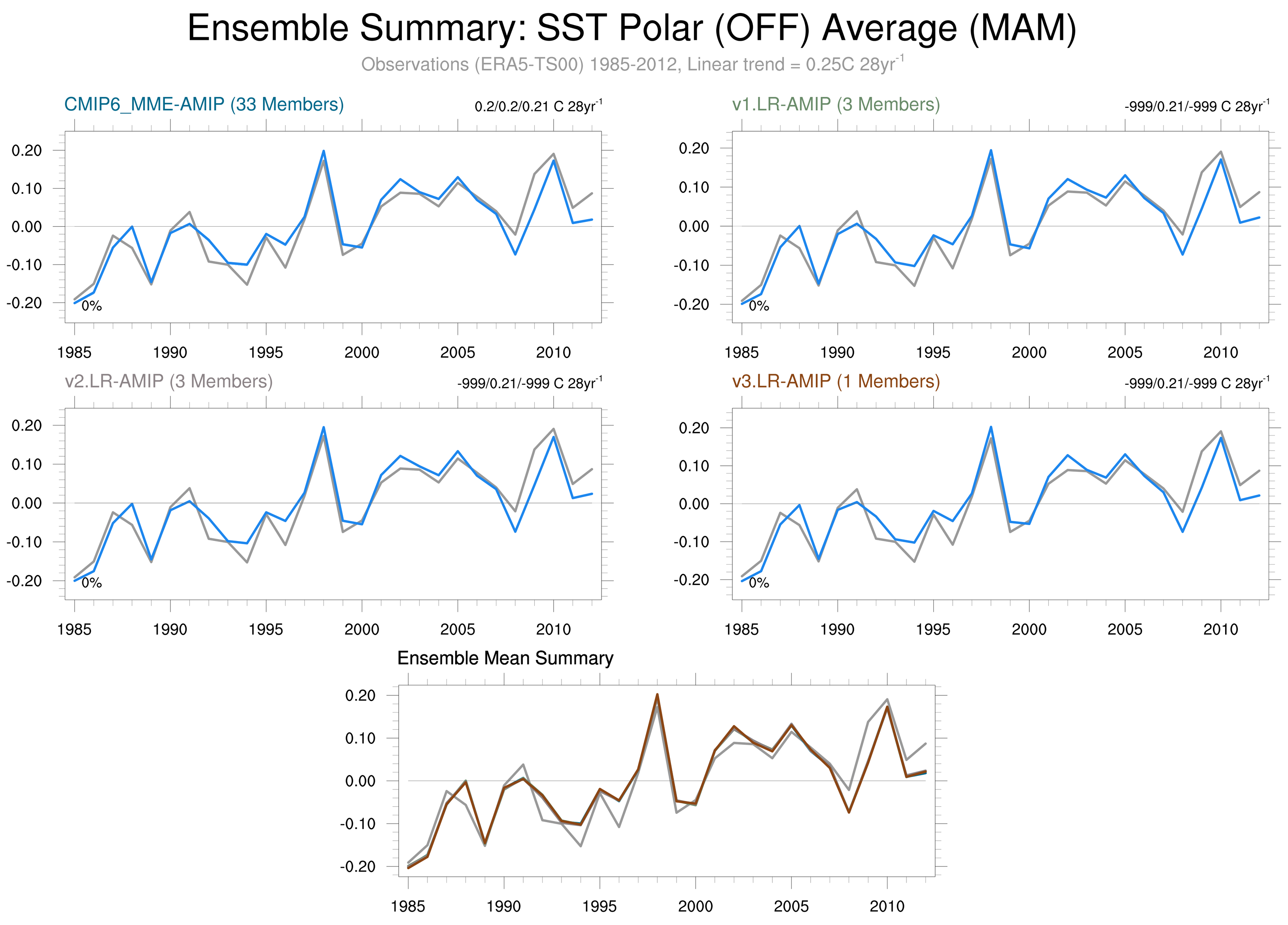 Ensemble Summary: SST Polar (OFF) Average (MAM)

Observations (ERA5-TS00) 1985-2012, Linear trend = 0.25C 28yr$^{-1}$

CMIP6_MME-AMIP (33 Members)

0.2/0.2/0.21 C 28yr$^{-1}$

0.20
0.10
0.00
-0.10
-0.20

0%

1985 1990 1995 2000 2005 2010

v1.LR-AMIP (3 Members)

-999/0.21/-999 C 28yr$^{-1}$

0.20
0.10
0.00
-0.10
-0.20

0%

1985 1990 1995 2000 2005 2010

v2.LR-AMIP (3 Members)

-999/0.21/-999 C 28yr$^{-1}$

0.20
0.10
0.00
-0.10
-0.20

0%

1985 1990 1995 2000 2005 2010

v3.LR-AMIP (1 Members)

-999/0.21/-999 C 28yr$^{-1}$

0.20
0.10
0.00
-0.10
-0.20

0%

1985 1990 1995 2000 2005 2010

Ensemble Mean Summary

0.20
0.10
0.00
-0.10
-0.20

1985 1990 1995 2000 2005 2010